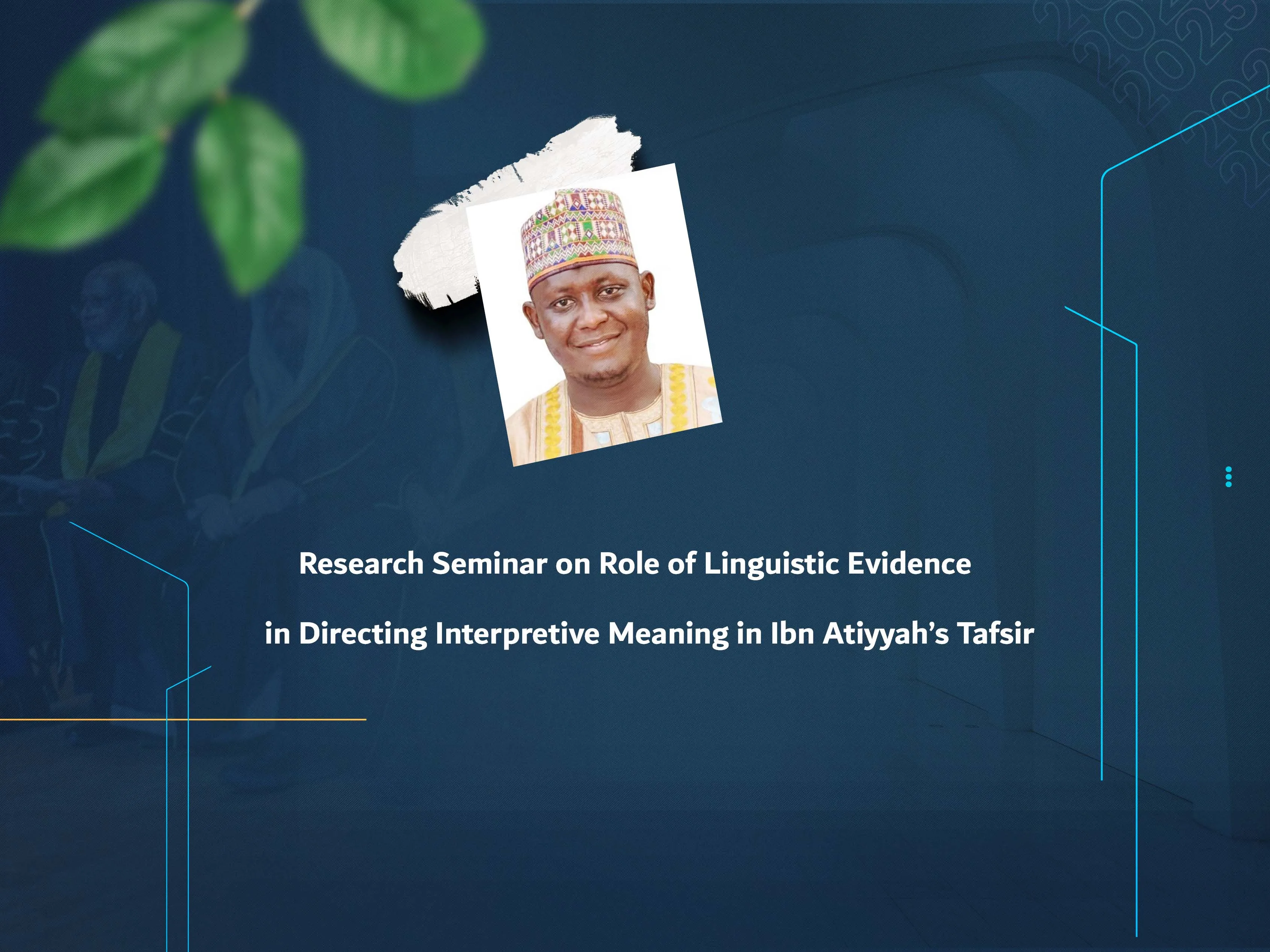 Research Seminar on Role of Linguistic Evidence in Directing Interpretive Meaning in Ibn Atiyyah's Tafsir